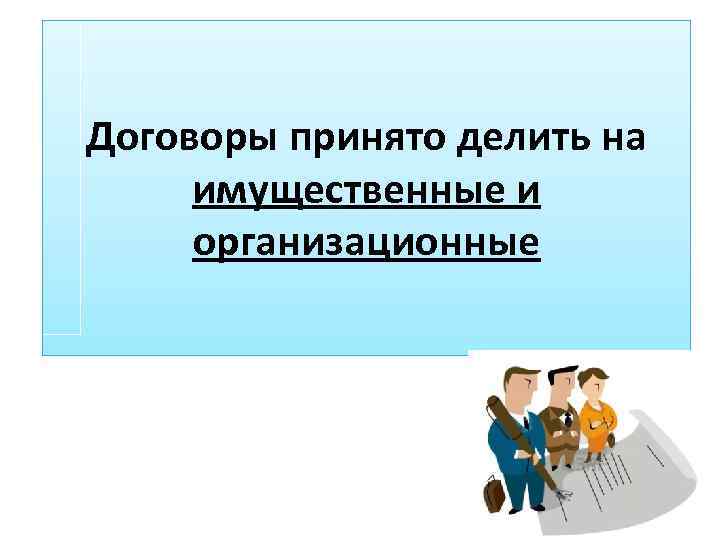 Договоры принято делить на имущественные и организационные